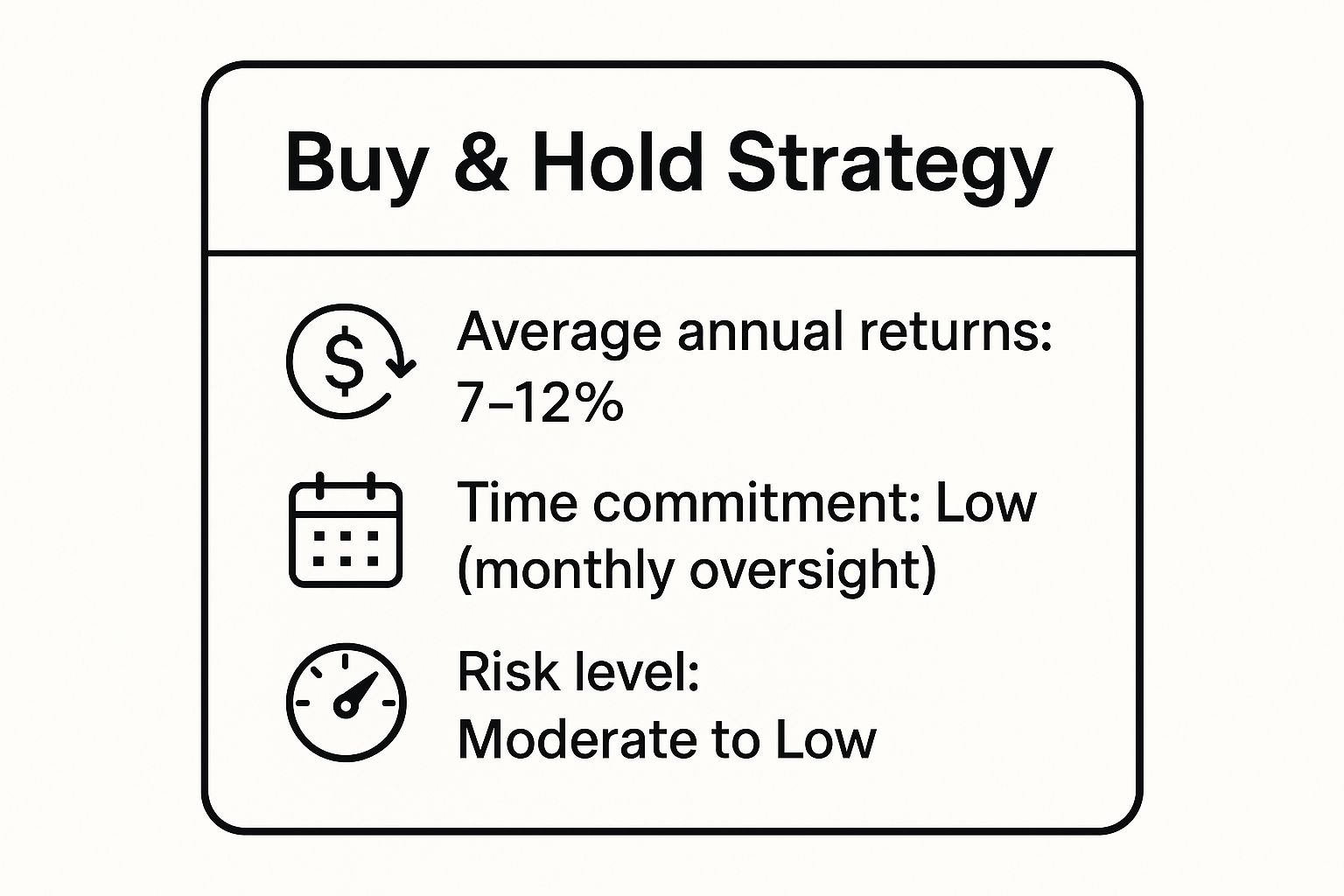 Buy & Hold Strategy

Average annual returns: 7–12%

Time commitment: Low (monthly oversight)

Risk level: Moderate to Low